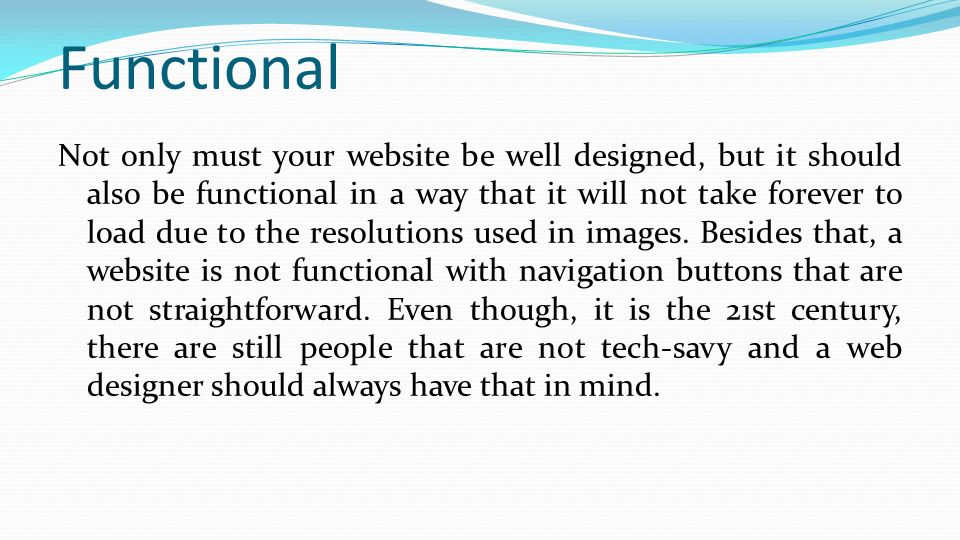 Functional

Not only must your website be well designed, but it should also be functional in a way that it will not take forever to load due to the resolutions used in images. Besides that, a website is not functional with navigation buttons that are not straightforward. Even though, it is the 21st century, there are still people that are not tech-savy and a web designer should always have that in mind.